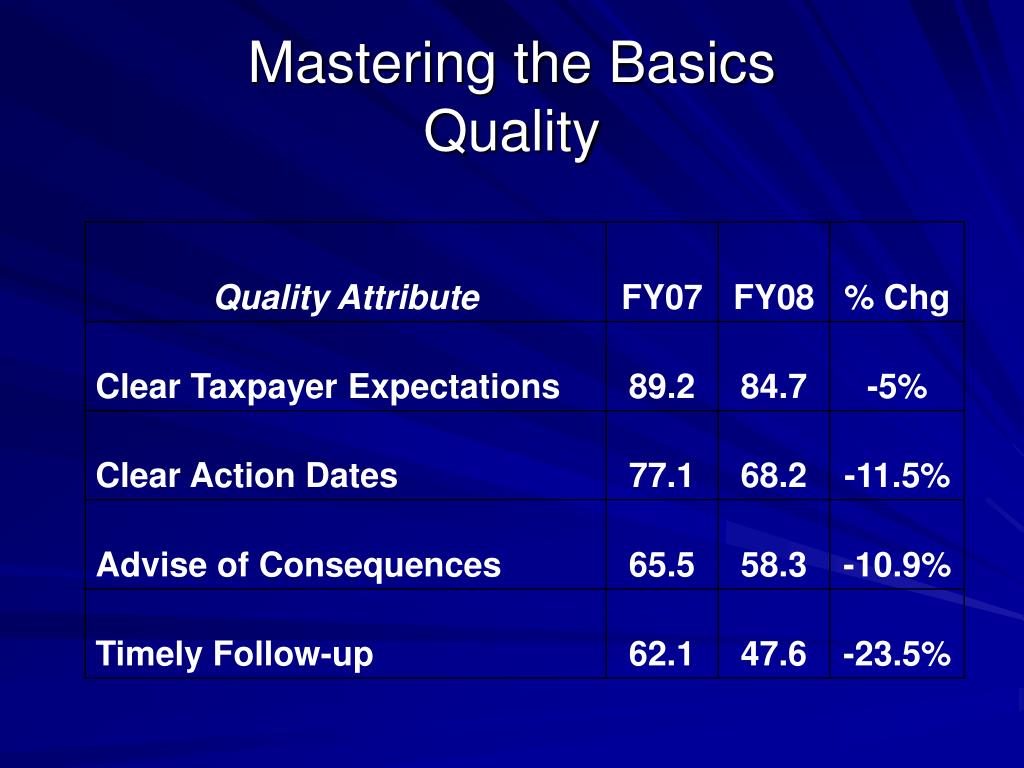 Mastering the Basics
Quality

| Quality Attribute | FY07 | FY08 | % Chg |
|---|---|---|---|
| Clear Taxpayer Expectations | 89.2 | 84.7 | -5% |
| Clear Action Dates | 77.1 | 68.2 | -11.5% |
| Advise of Consequences | 65.5 | 58.3 | -10.9% |
| Timely Follow-up | 62.1 | 47.6 | -23.5% |